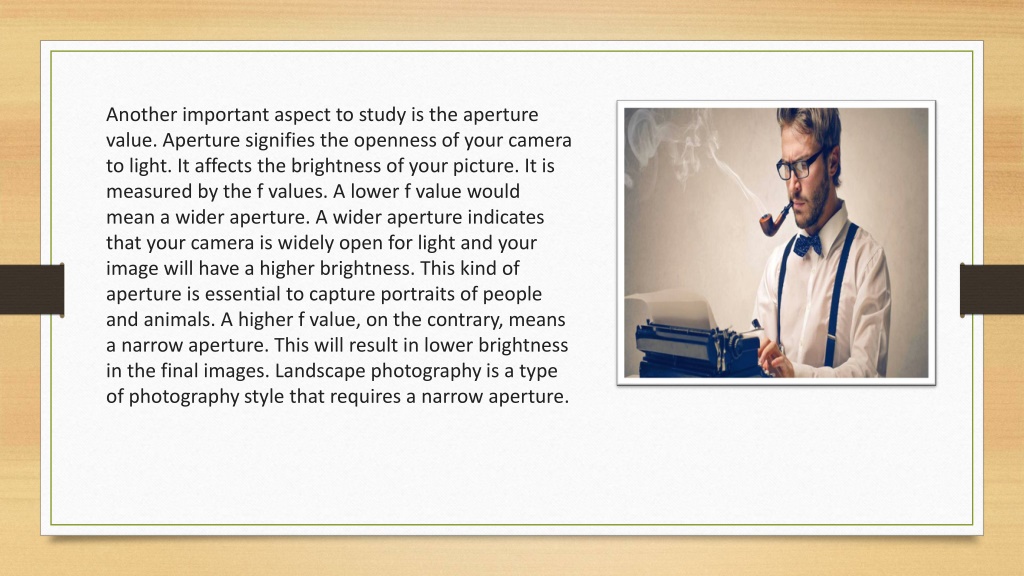 Another important aspect to study is the aperture value. Aperture signifies the openness of your camera to light. It affects the brightness of your picture. It is measured by the f values. A lower f value would mean a wider aperture. A wider aperture indicates that your camera is widely open for light and your image will have a higher brightness. This kind of aperture is essential to capture portraits of people and animals. A higher f value, on the contrary, means a narrow aperture. This will result in lower brightness in the final images. Landscape photography is a type of photography style that requires a narrow aperture.